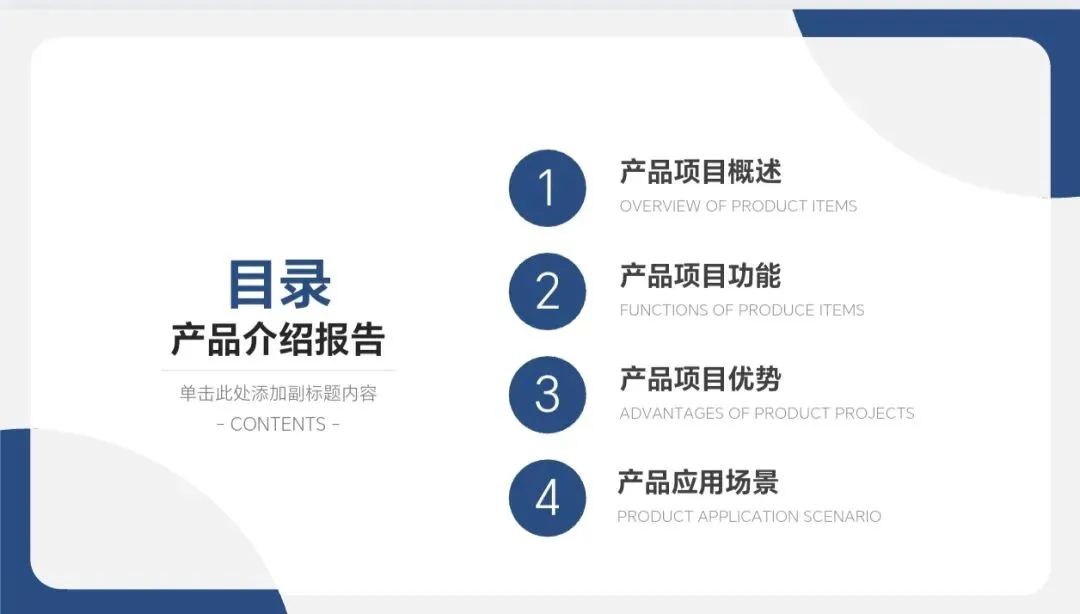 目录
产品介绍报告

单击此处添加副标题内容
- CONTENTS -

1
产品项目概述
OVERVIEW OF PRODUCT ITEMS

2
产品项目功能
FUNCTIONS OF PRODUCE ITEMS

3
产品项目优势
ADVANTAGES OF PRODUCT PROJECTS

4
产品应用场景
PRODUCT APPLICATION SCENARIO